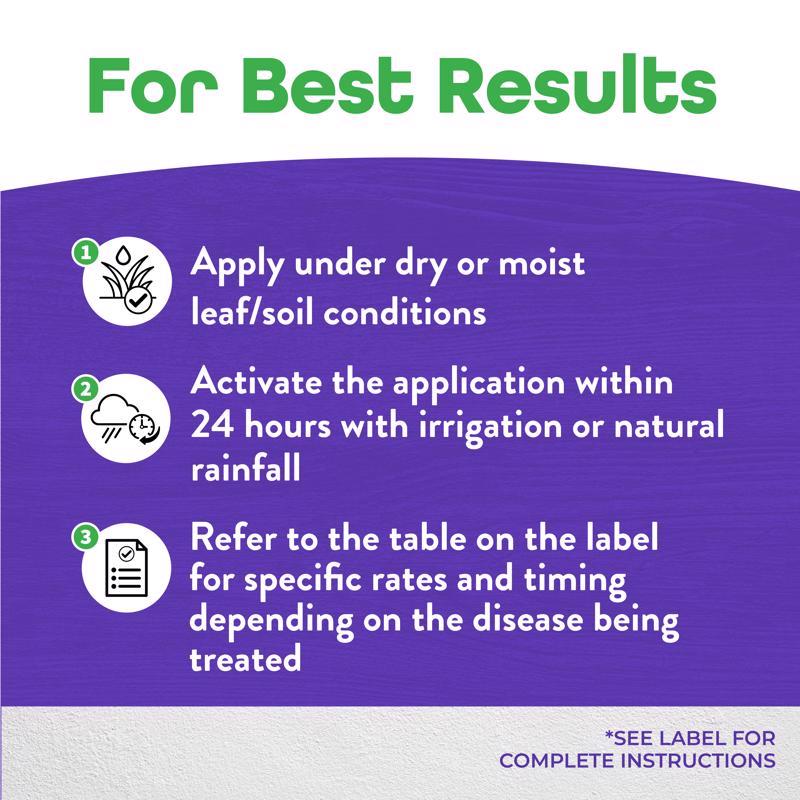 For Best Results

1
Apply under dry or moist leaf/soil conditions

2
Activate the application within 24 hours with irrigation or natural rainfall

3
Refer to the table on the label for specific rates and timing depending on the disease being treated

*SEE LABEL FOR COMPLETE INSTRUCTIONS